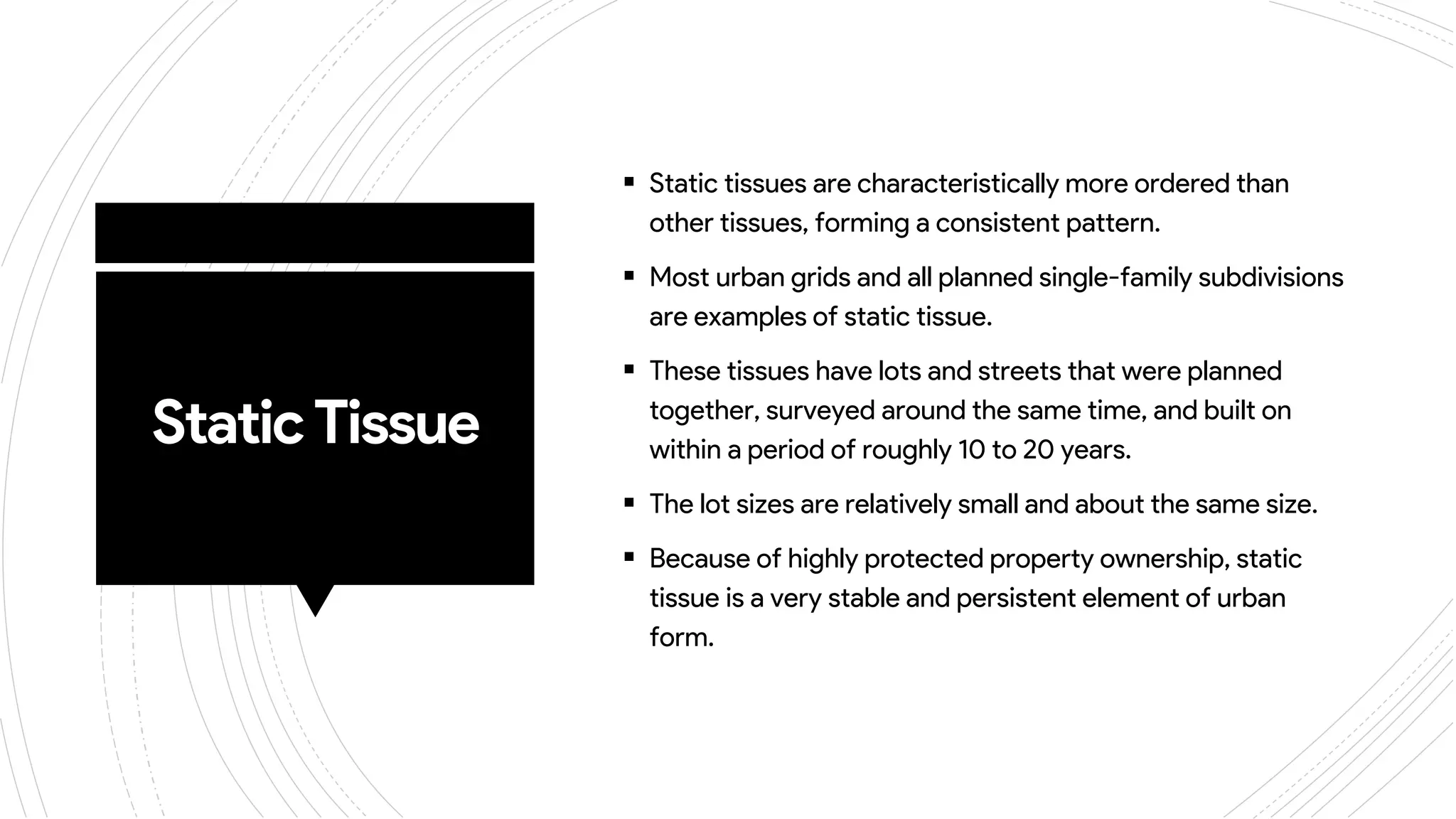 Static Tissue

▪ Static tissues are characteristically more ordered than other tissues, forming a consistent pattern.

▪ Most urban grids and all planned single-family subdivisions are examples of static tissue.

▪ These tissues have lots and streets that were planned together, surveyed around the same time, and built on within a period of roughly 10 to 20 years.

▪ The lot sizes are relatively small and about the same size.

▪ Because of highly protected property ownership, static tissue is a very stable and persistent element of urban form.